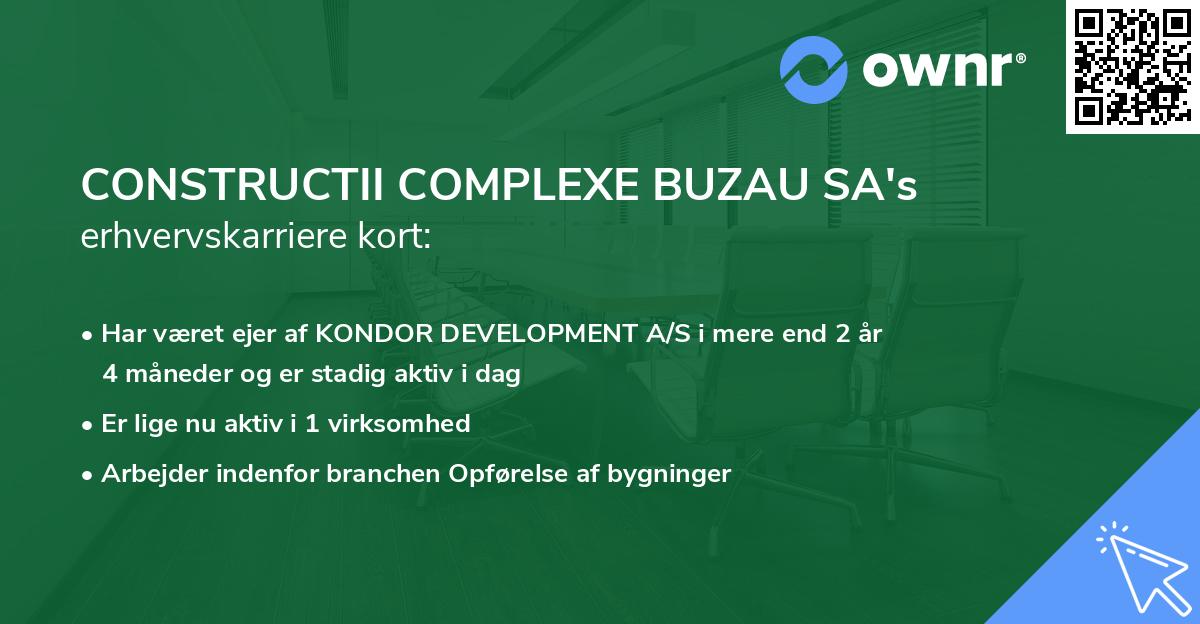 ownr®

CONSTRUCTII COMPLEXE BUZAU SA's
erhvervskarriere kort:

• Har været ejer af KONDOR DEVELOPMENT A/S i mere end 2 år 4 måneder og er stadig aktiv i dag

• Er lige nu aktiv i 1 virksomhed

• Arbejder indenfor branchen Opførelse af bygninger